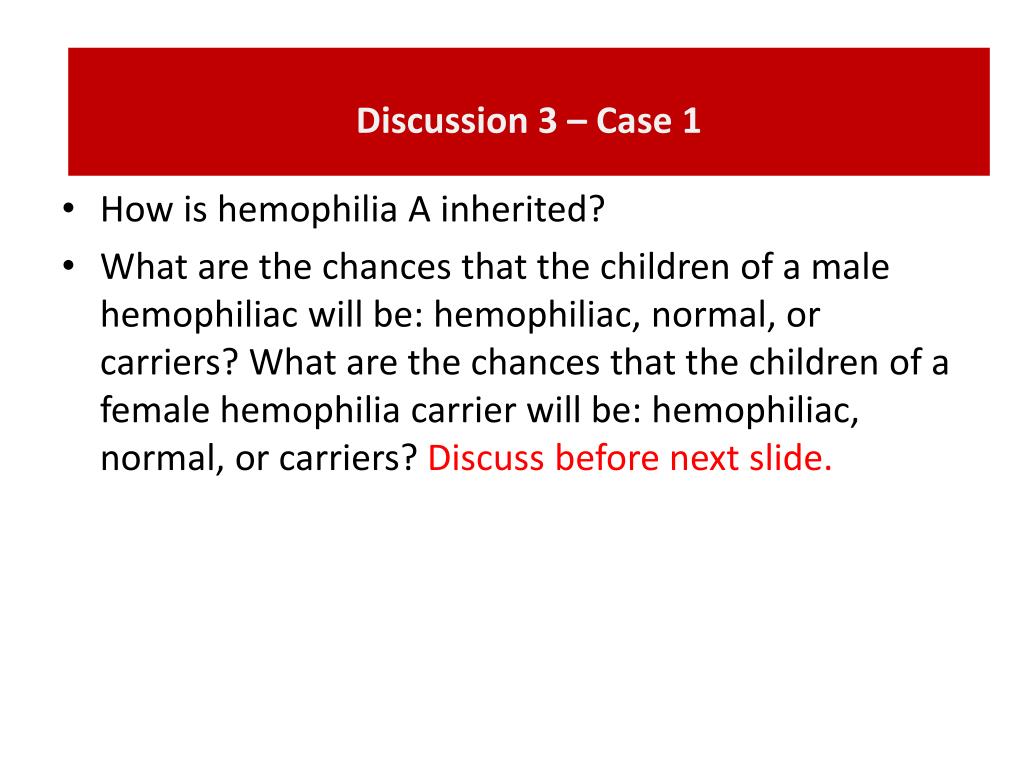 Discussion 3 – Case 1

• How is hemophilia A inherited?
• What are the chances that the children of a male hemophiliac will be: hemophiliac, normal, or carriers? What are the chances that the children of a female hemophilia carrier will be: hemophiliac, normal, or carriers? Discuss before next slide.